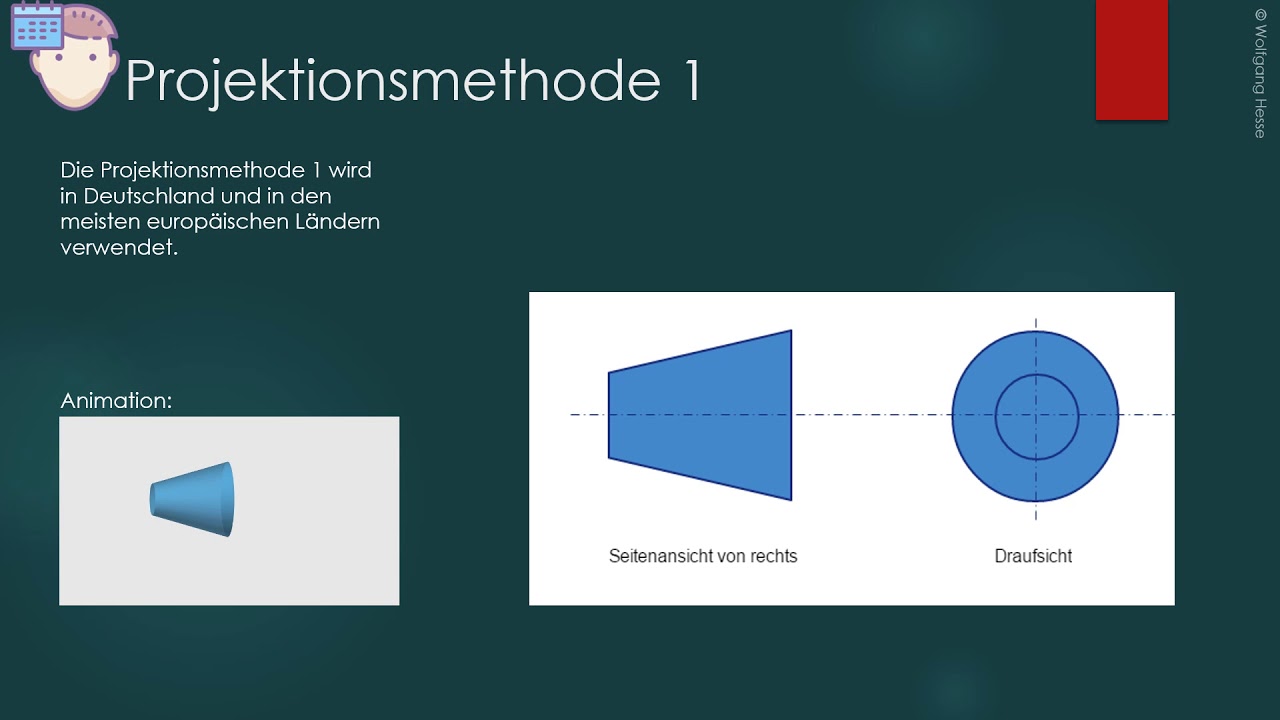 Projektionsmethode 1

© Wolfgang Hesse

Die Projektionsmethode 1 wird in Deutschland und in den meisten europäischen Ländern verwendet.

Animation:

Seitenansicht von rechts

Draufsicht